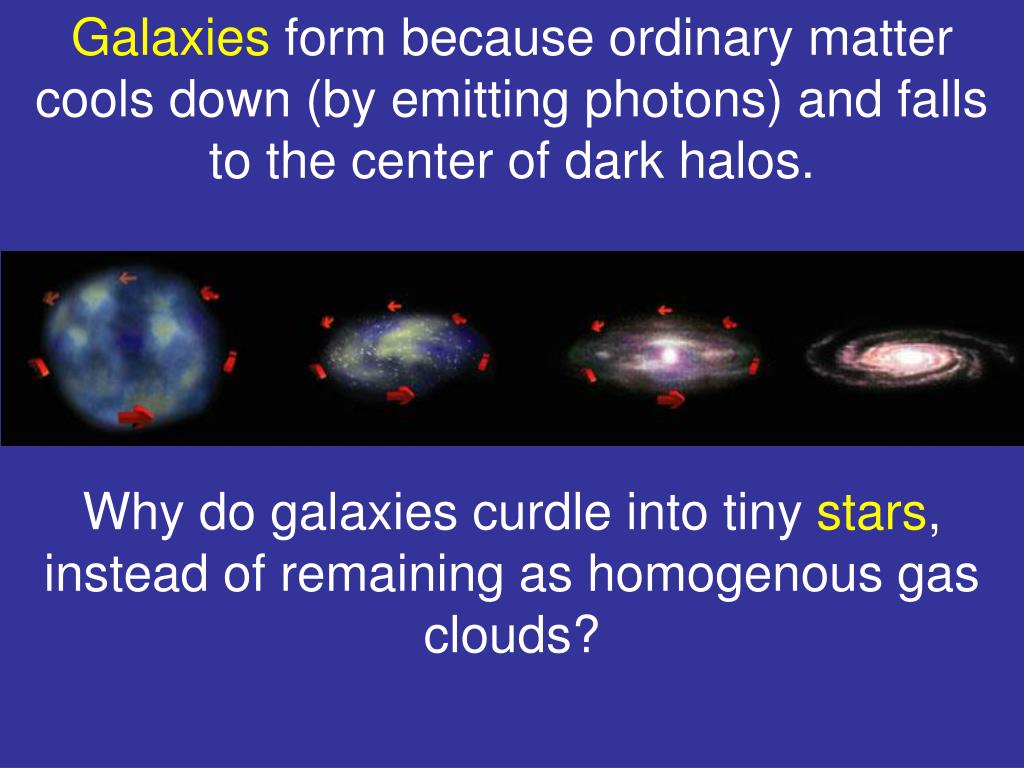 Galaxies form because ordinary matter cools down (by emitting photons) and falls to the center of dark halos.

Why do galaxies curdle into tiny stars, instead of remaining as homogenous gas clouds?